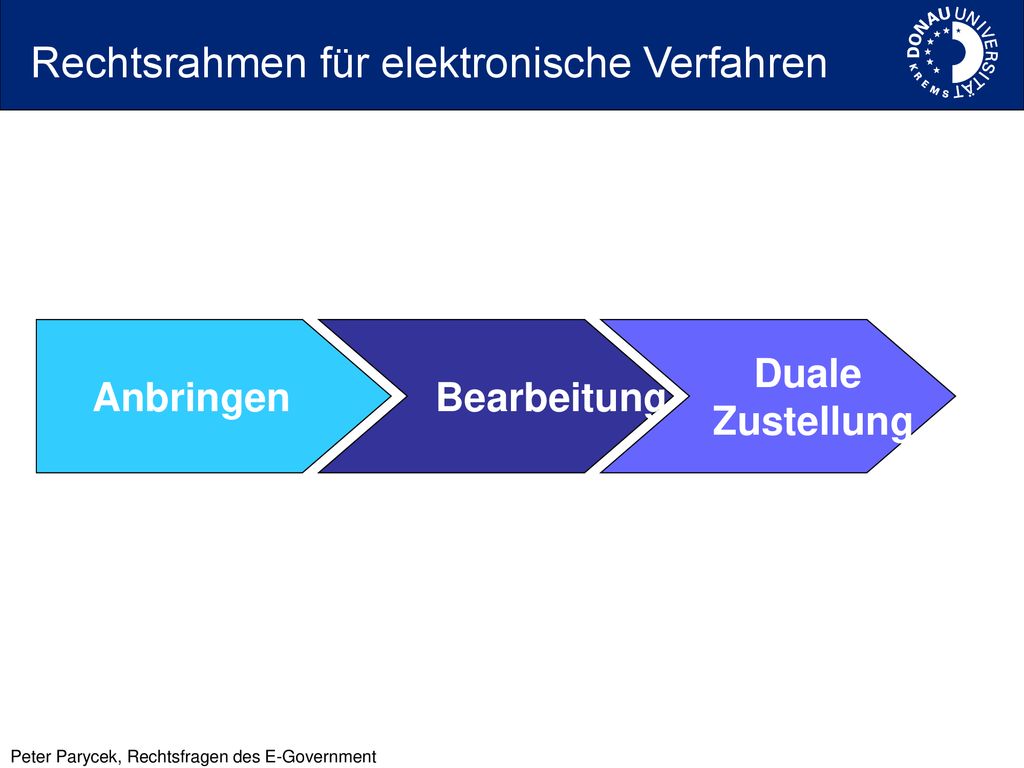 Rechtsrahmen für elektronische Verfahren

DONAU UNIVERSITÄT KREMS

Anbringen

Bearbeitung

Duale Zustellung

Peter Parycek, Rechtsfragen des E-Government